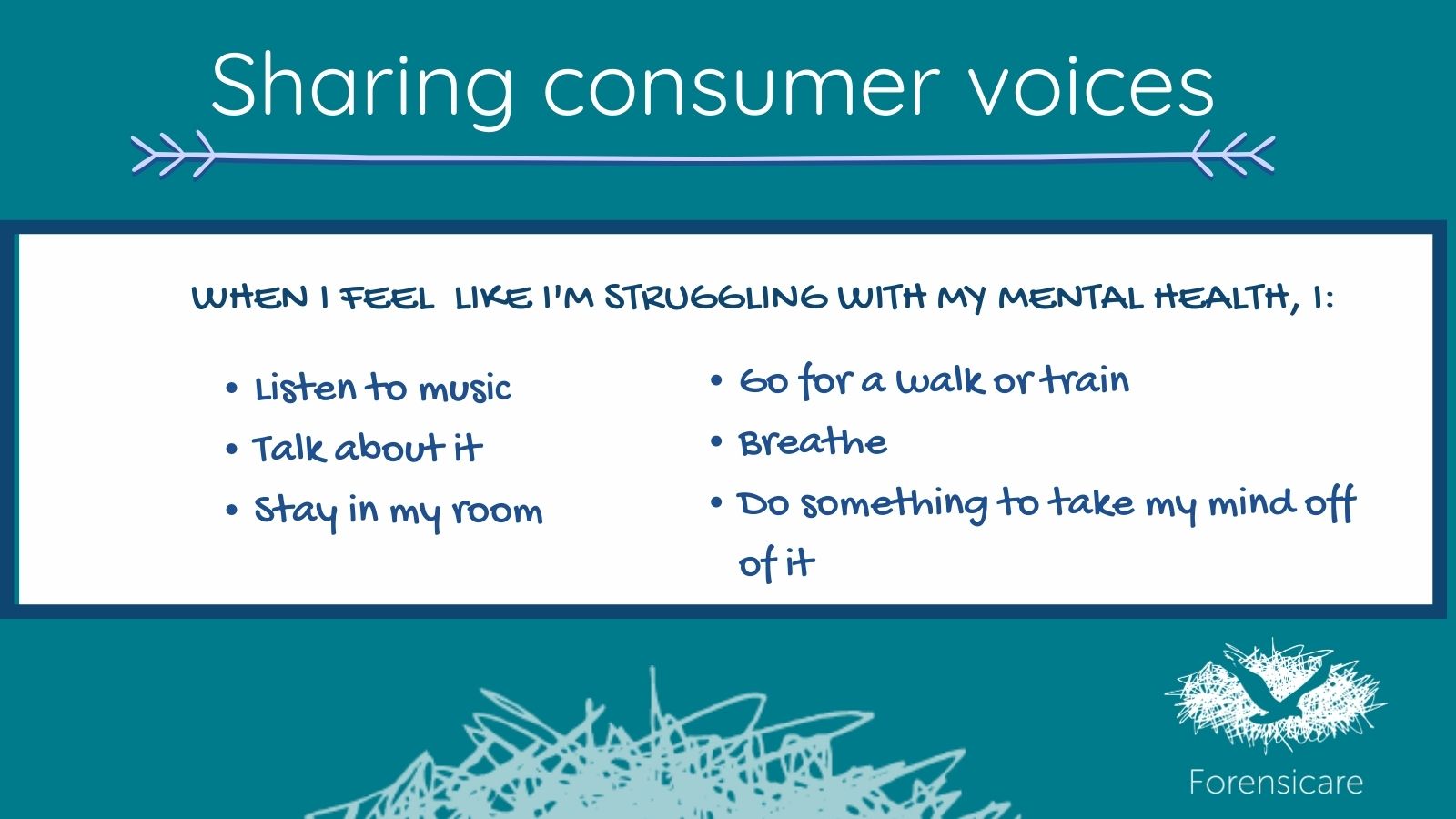 Sharing consumer voices

WHEN I FEEL LIKE I'M STRUGGLING WITH MY MENTAL HEALTH, I:

• Listen to music
• Talk about it
• Stay in my room

• Go for a walk or train
• Breathe
• Do something to take my mind off of it

Forensicare